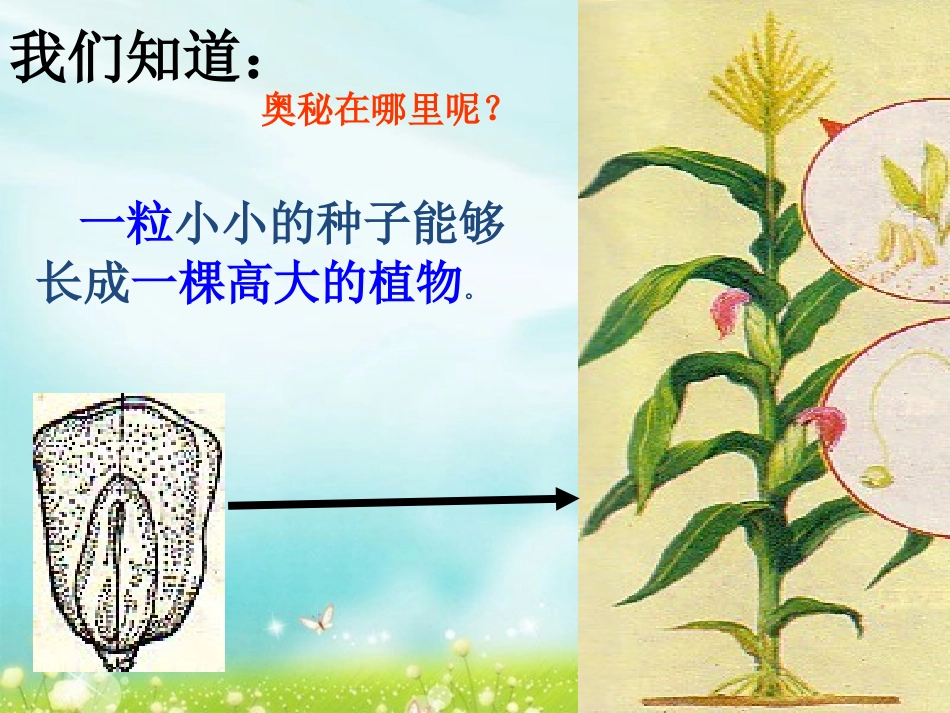 我们知道：

奥秘在哪里呢？

一粒小小的种子能够长成一棵高大的植物.